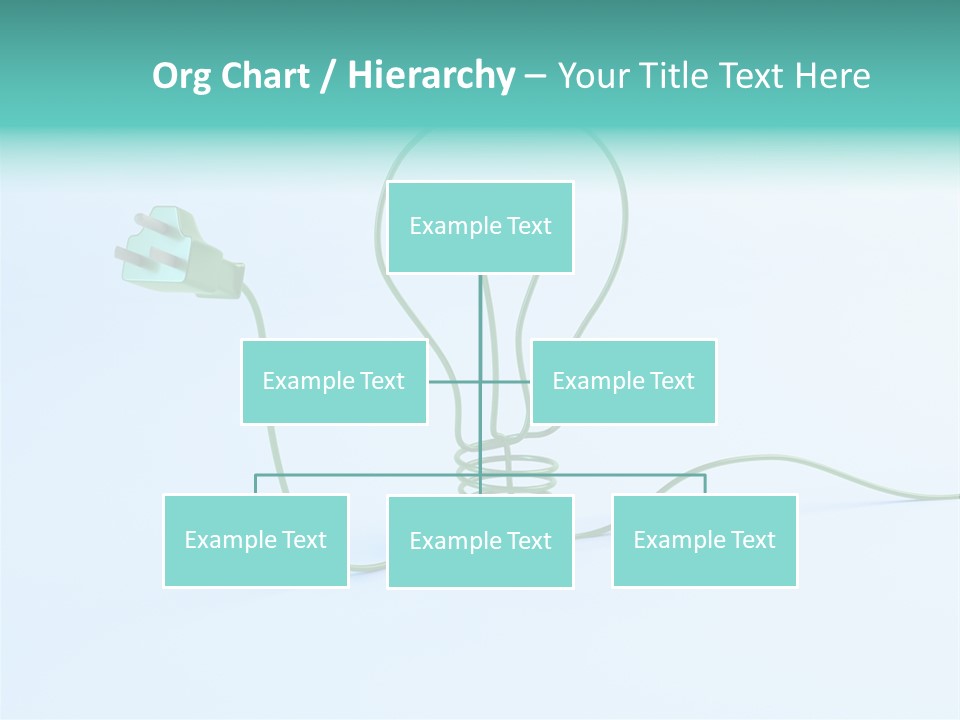 Org Chart / Hierarchy – Your Title Text Here

Example Text

Example Text

Example Text

Example Text

Example Text

Example Text